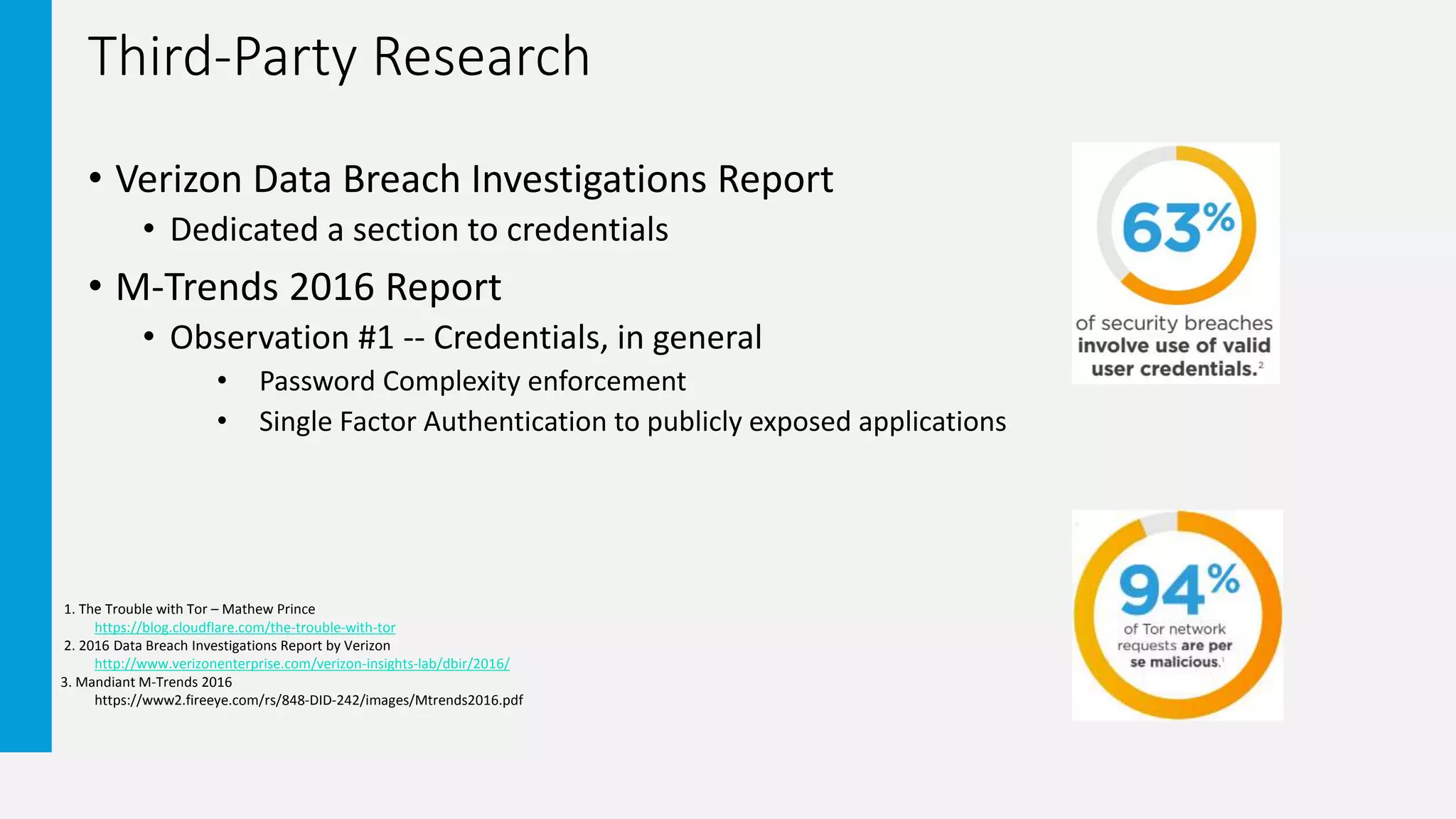 Third-Party Research

• Verizon Data Breach Investigations Report
  • Dedicated a section to credentials
• M-Trends 2016 Report
  • Observation #1 -- Credentials, in general
    • Password Complexity enforcement
    • Single Factor Authentication to publicly exposed applications

63%
of security breaches involve use of valid user credentials.$^2$

94%
of Tor network requests are per se malicious.$^1$

1. The Trouble with Tor – Mathew Prince
https://blog.cloudflare.com/the-trouble-with-tor
2. 2016 Data Breach Investigations Report by Verizon
http://www.verizonenterprise.com/verizon-insights-lab/dbir/2016/
3. Mandiant M-Trends 2016
https://www2.fireeye.com/rs/848-DID-242/images/Mtrends2016.pdf